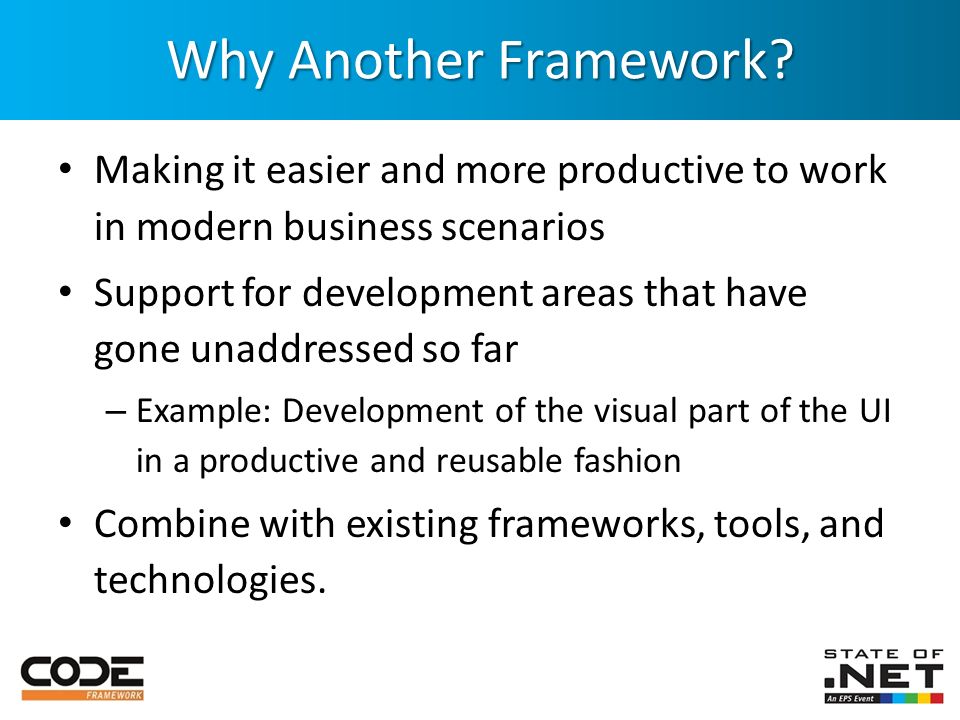 Why Another Framework?

• Making it easier and more productive to work in modern business scenarios

• Support for development areas that have gone unaddressed so far

– Example: Development of the visual part of the UI in a productive and reusable fashion

• Combine with existing frameworks, tools, and technologies.

CODE FRAMEWORK

STATE OF .NET An EPS Event